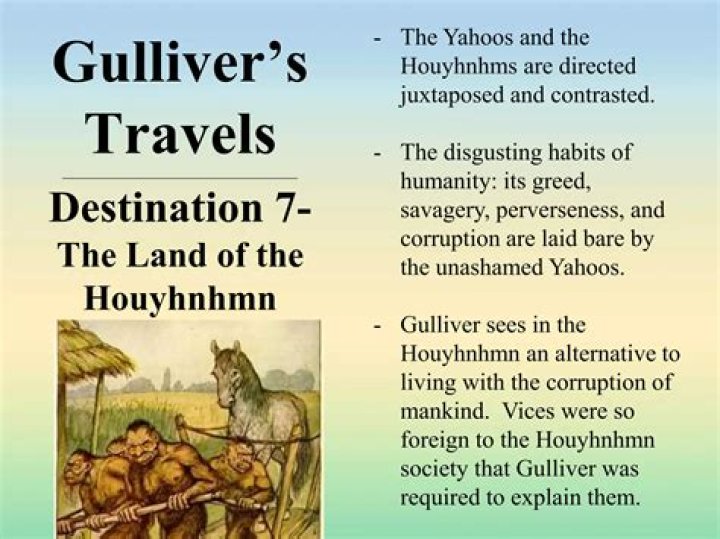 Gulliver's Travels

Destination 7- The Land of the Houyhnhmn

- The Yahoos and the Houyhnhms are directed juxtaposed and contrasted.

- The disgusting habits of humanity: its greed, savagery, perverseness, and corruption are laid bare by the unashamed Yahoos.

- Gulliver sees in the Houyhnhmn an alternative to living with the corruption of mankind. Vices were so foreign to the Houyhnhmn society that Gulliver was required to explain them.